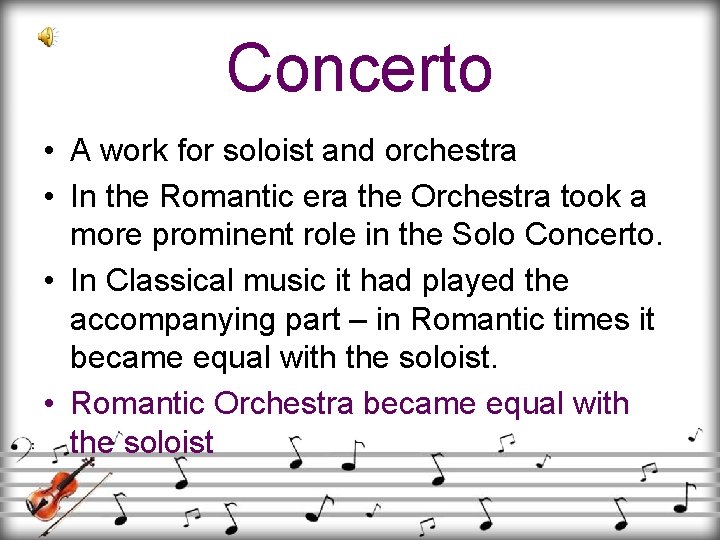 Concerto

• A work for soloist and orchestra
• In the Romantic era the Orchestra took a more prominent role in the Solo Concerto.
• In Classical music it had played the accompanying part – in Romantic times it became equal with the soloist.
• Romantic Orchestra became equal with the soloist